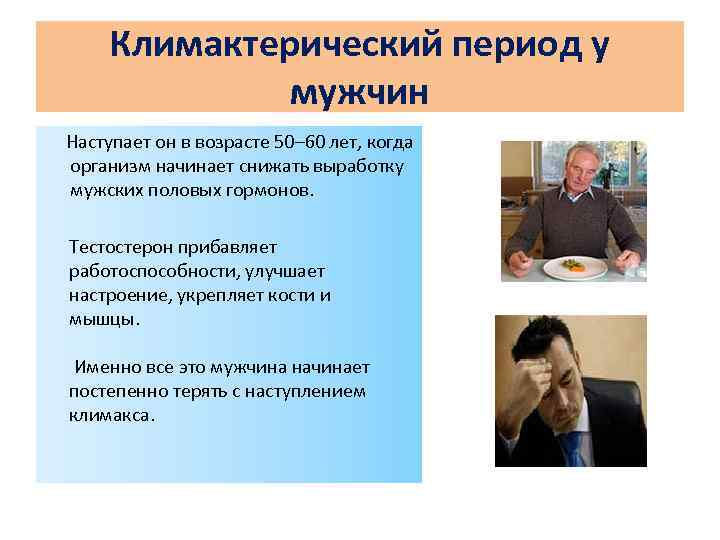 Климактерический период у мужчин

Наступает он в возрасте 50–60 лет, когда организм начинает снижать выработку мужских половых гормонов.

Тестостерон прибавляет работоспособности, улучшает настроение, укрепляет кости и мышцы.

Именно все это мужчина начинает постепенно терять с наступлением климакса.